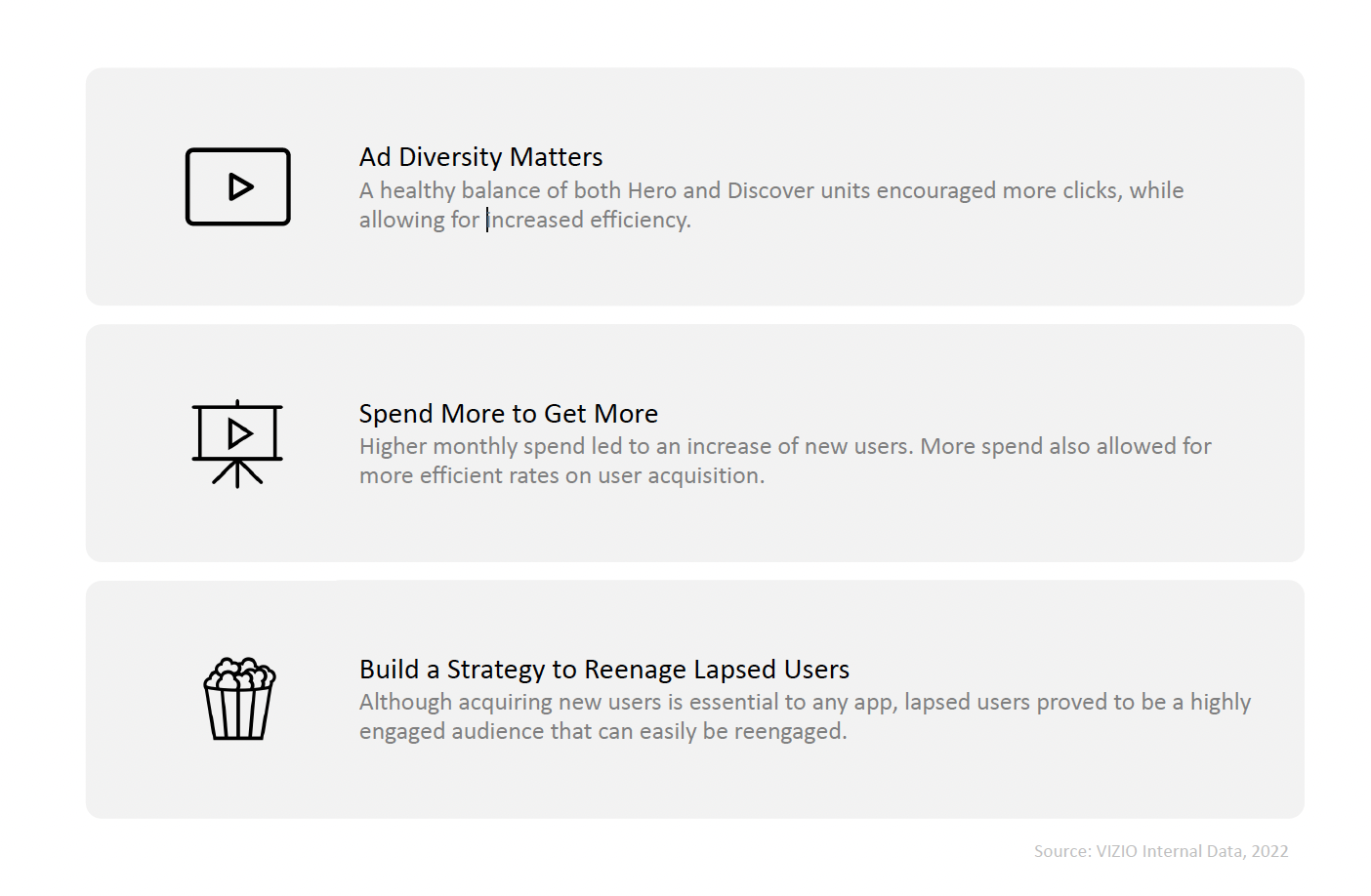 Ad Diversity Matters

A healthy balance of both Hero and Discover units encouraged more clicks, while allowing for increased efficiency.

Spend More to Get More

Higher monthly spend led to an increase of new users. More spend also allowed for more efficient rates on user acquisition.

Build a Strategy to Reenage Lapsed Users

Although acquiring new users is essential to any app, lapsed users proved to be a highly engaged audience that can easily be reengaged.

Source: VIZIO Internal Data, 2022